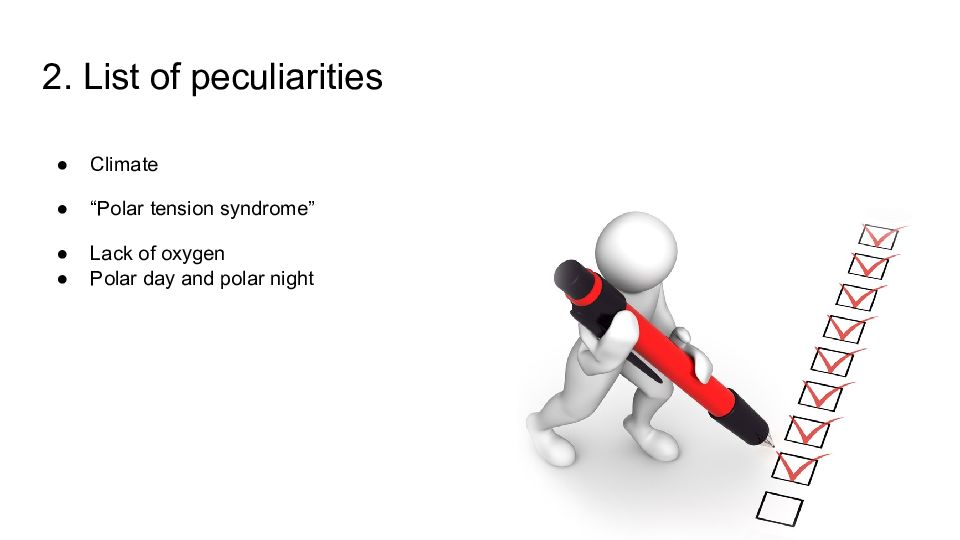 2. List of peculiarities

● Climate

● “Polar tension syndrome”

● Lack of oxygen
● Polar day and polar night